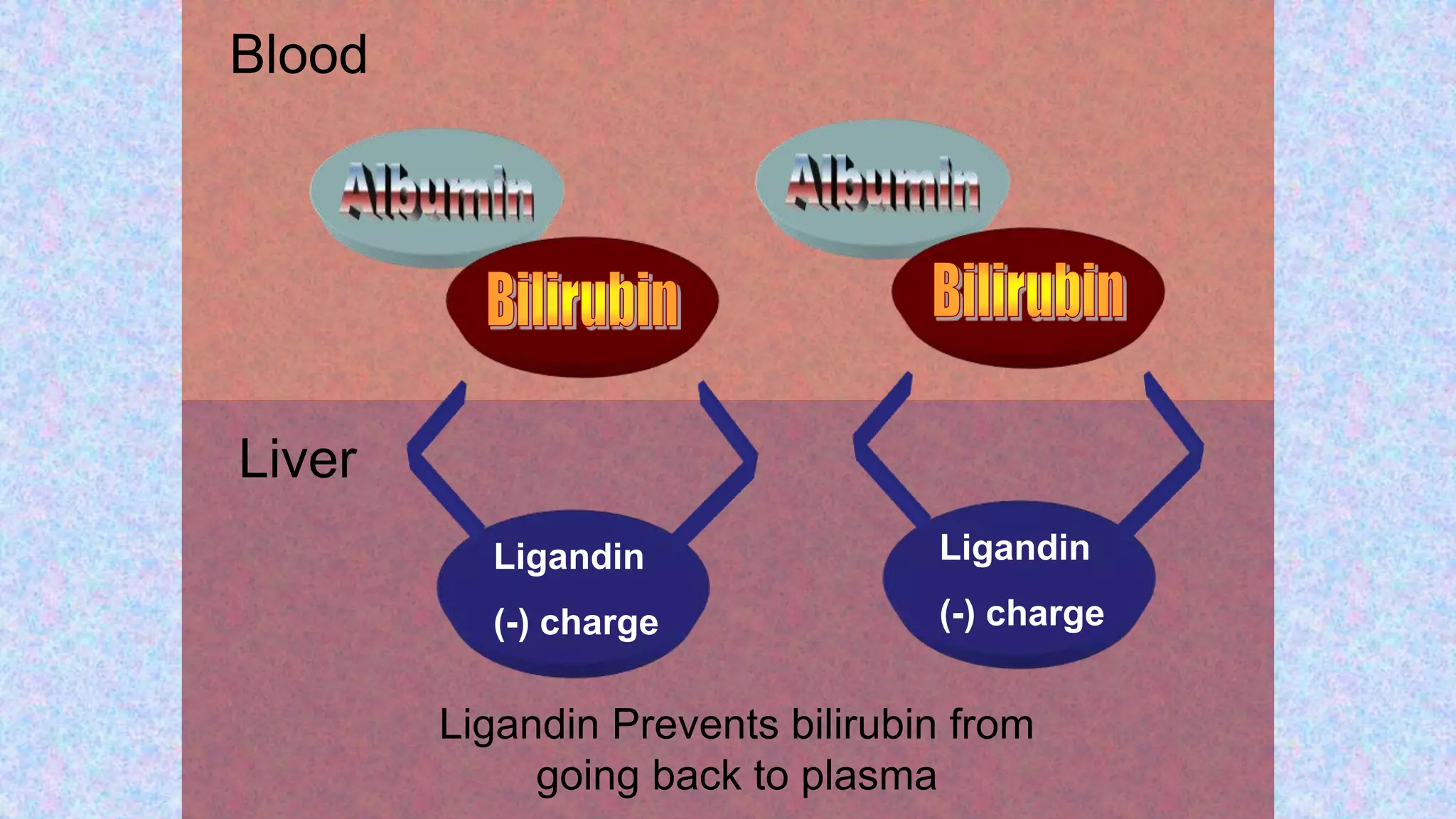 Blood

Albumin

Bilirubin

Albumin

Bilirubin

Liver

Ligandin

(-) charge

Ligandin

(-) charge

Ligandin Prevents bilirubin from going back to plasma